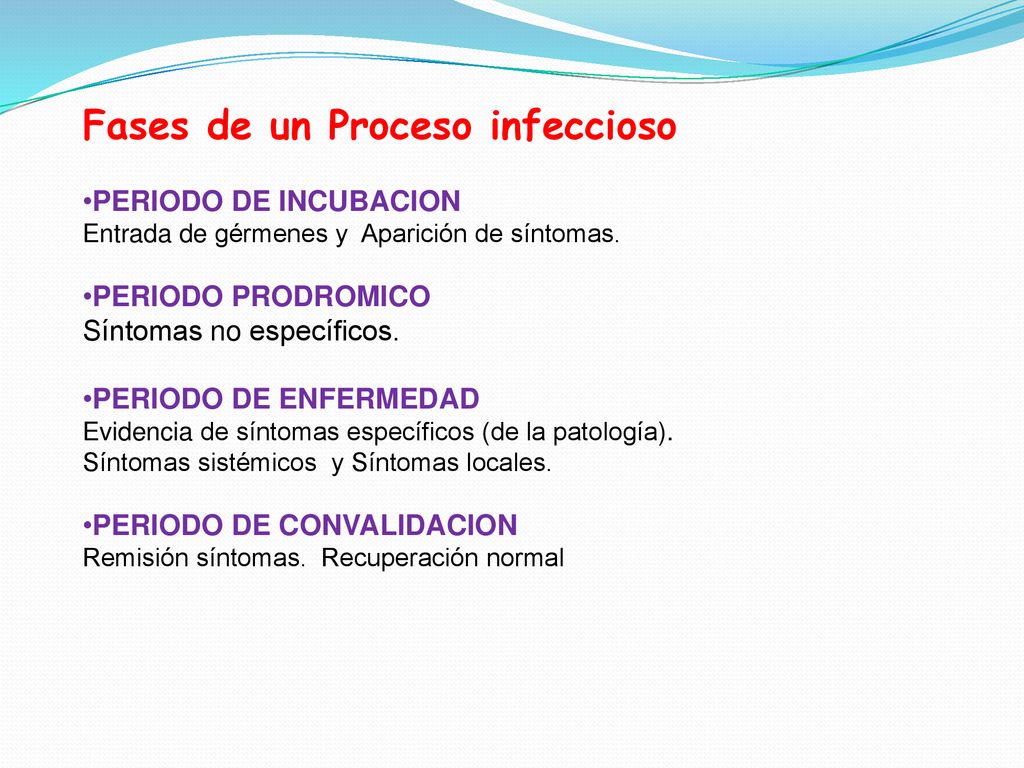 Fases de un Proceso infeccioso

•PERIODO DE INCUBACION
Entrada de gérmenes y Aparición de síntomas.

•PERIODO PRODROMICO
Síntomas no específicos.

•PERIODO DE ENFERMEDAD
Evidencia de síntomas específicos (de la patología).
Síntomas sistémicos y Síntomas locales.

•PERIODO DE CONVALIDACION
Remisión síntomas. Recuperación normal